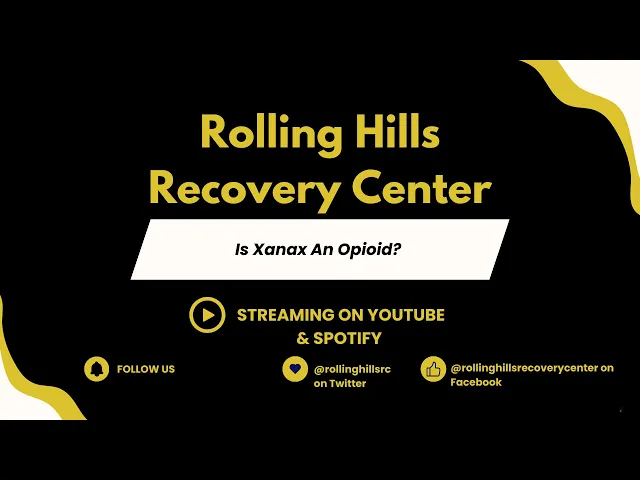 Rolling Hills Recovery Center

Is Xanax An Opioid?

STREAMING ON YOUTUBE & SPOTIFY

FOLLOW US

@rollinghillsrc on Twitter

@rollinghillsrecoverycenter on Facebook